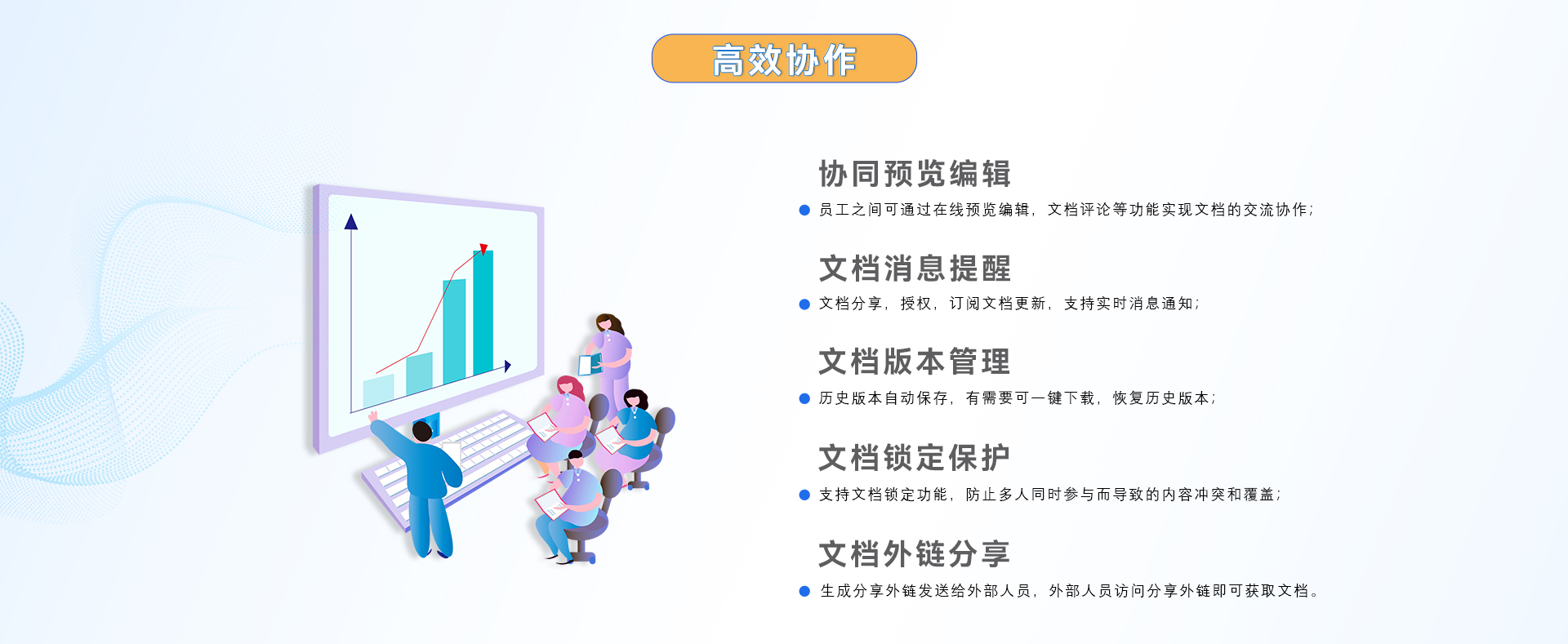 高效协作

协同预览编辑

员工之间可通过在线预览编辑，文档评论等功能实现文档的交流协作；

文档消息提醒

文档分享，授权，订阅文档更新，支持实时消息通知；

文档版本管理

历史版本自动保存，有需要可一键下载，恢复历史版本；

文档锁定保护

支持文档锁定功能，防止多人同时参与而导致的内容冲突和覆盖；

文档外链分享

生成分享外链发送给外部人员，外部人员访问分享外链即可获取文档。